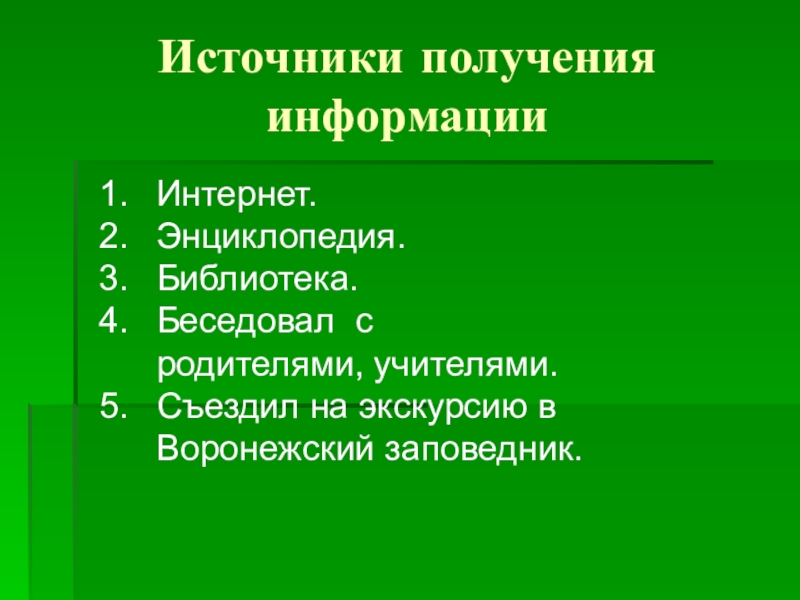 Источники получения информации

1. Интернет.
2. Энциклопедия.
3. Библиотека.
4. Беседовал с родителями, учителями.
5. Съездил на экскурсию в Воронежский заповедник.